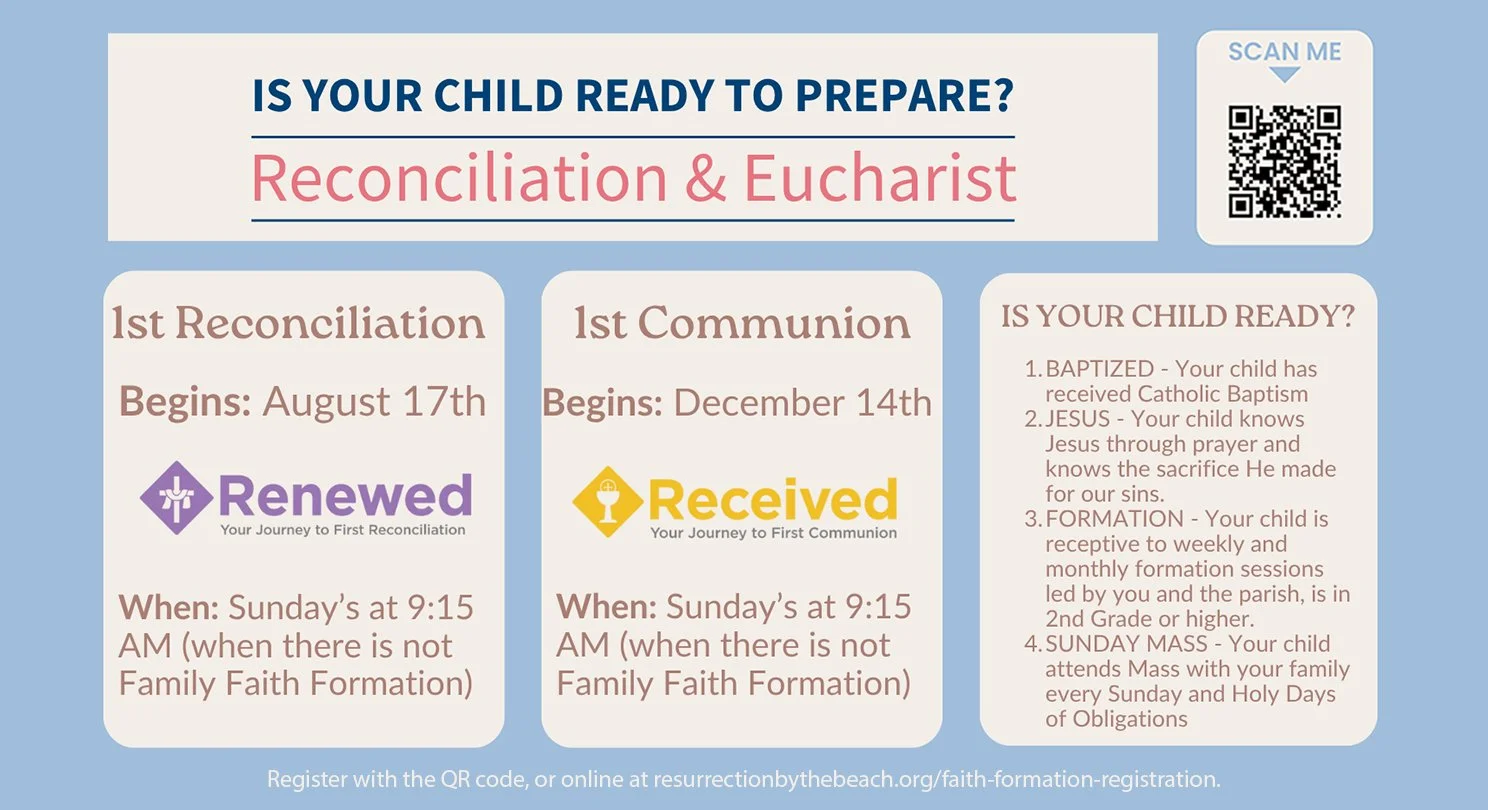 IS YOUR CHILD READY TO PREPARE?

Reconciliation & Eucharist

SCAN ME

1st Reconciliation

Begins: August 17th

Renewed
Your Journey to First Reconciliation

When: Sunday's at 9:15 AM (when there is not Family Faith Formation)

1st Communion

Begins: December 14th

Received
Your Journey to First Communion

When: Sunday's at 9:15 AM (when there is not Family Faith Formation)

IS YOUR CHILD READY?

1. BAPTIZED - Your child has received Catholic Baptism
2. JESUS - Your child knows Jesus through prayer and knows the sacrifice He made for our sins.
3. FORMATION - Your child is receptive to weekly and monthly formation sessions led by you and the parish, is in 2nd Grade or higher.
4. SUNDAY MASS - Your child attends Mass with your family every Sunday and Holy Days of Obligations

Register with the QR code, or online at resurrectionbythebeach.org/faith-formation-registration.